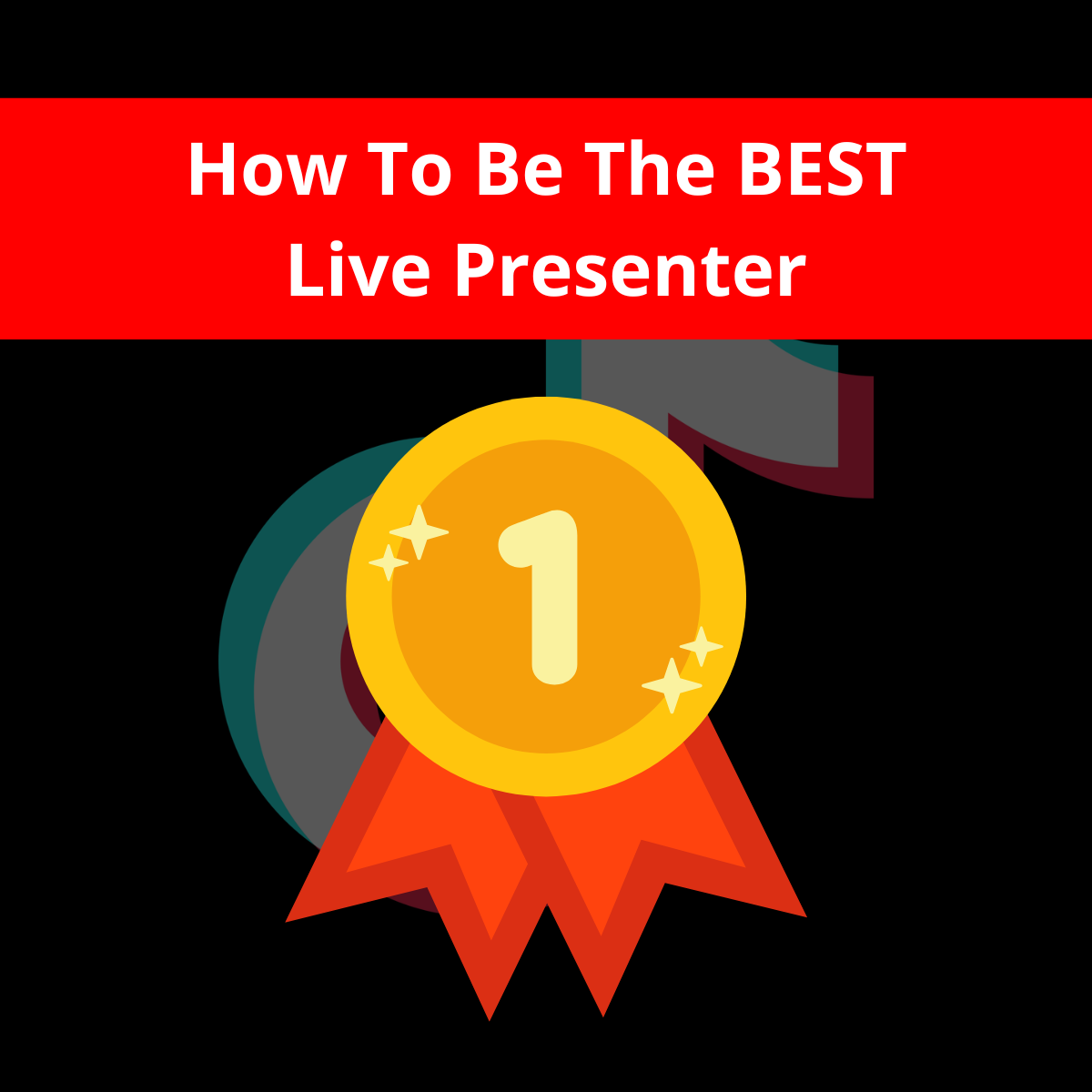 How To Be The BEST
Live Presenter

1